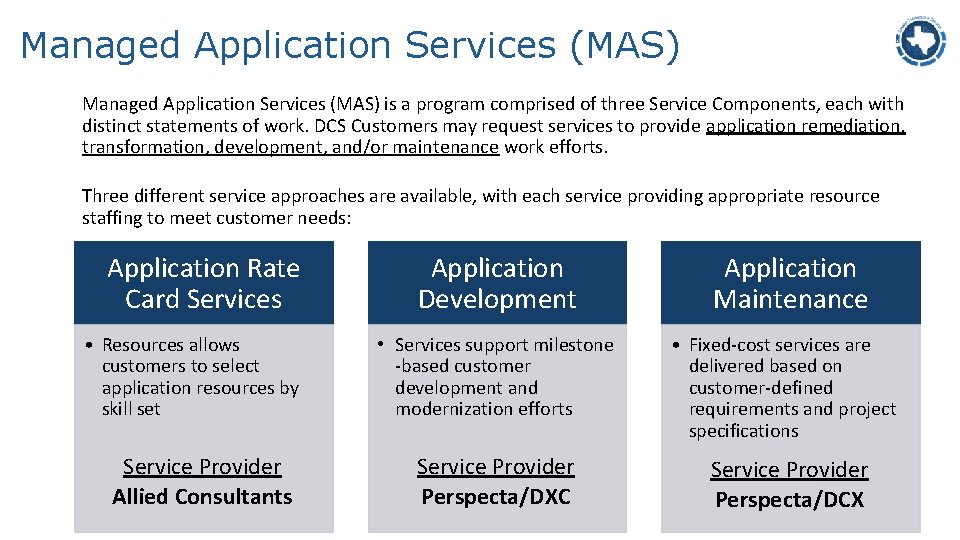 Managed Application Services (MAS)

Managed Application Services (MAS) is a program comprised of three Service Components, each with distinct statements of work. DCS Customers may request services to provide application remediation, transformation, development, and/or maintenance work efforts.

Three different service approaches are available, with each service providing appropriate resource staffing to meet customer needs:

Application Rate Card Services

• Resources allows customers to select application resources by skill set

Service Provider
Allied Consultants

Application Development

• Services support milestone -based customer development and modernization efforts

Service Provider
Perspecta/DXC

Application Maintenance

• Fixed-cost services are delivered based on customer-defined requirements and project specifications

Service Provider
Perspecta/DCX